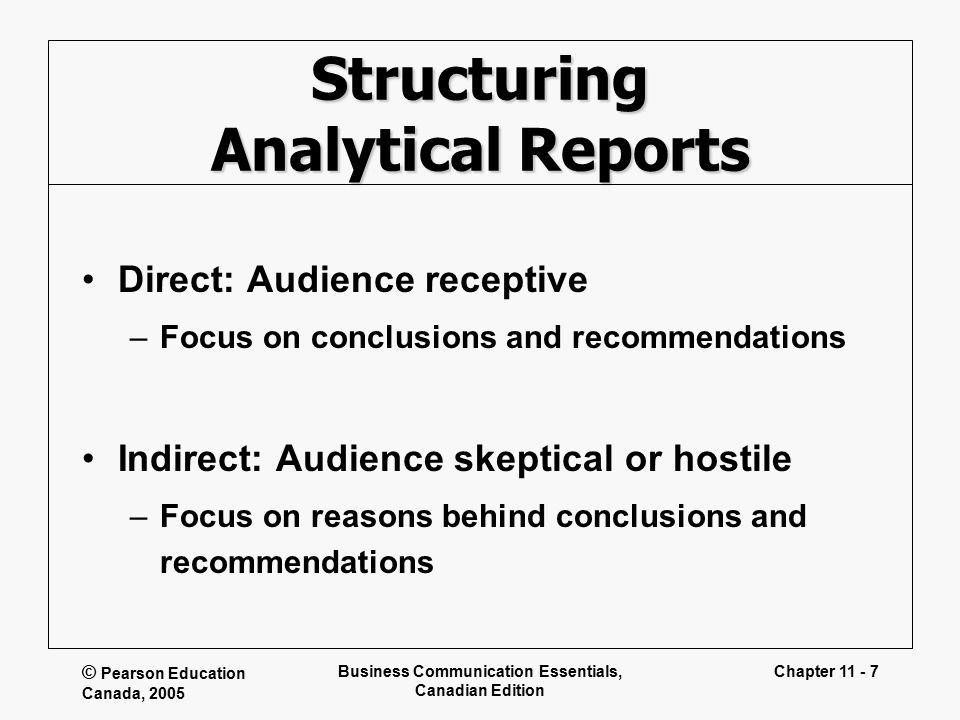 Structuring Analytical Reports

• Direct: Audience receptive

– Focus on conclusions and recommendations

• Indirect: Audience skeptical or hostile

– Focus on reasons behind conclusions and recommendations

© Pearson Education Canada, 2005

Business Communication Essentials, Canadian Edition

Chapter 11 - 7